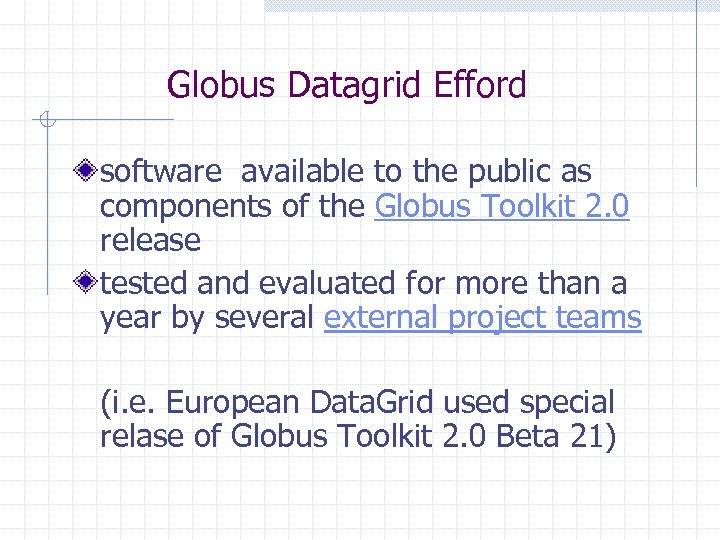 Globus Datagrid Efford

software available to the public as components of the Globus Toolkit 2.0 release

tested and evaluated for more than a year by several external project teams

(i.e. European DataGrid used special relase of Globus Toolkit 2.0 Beta 21)